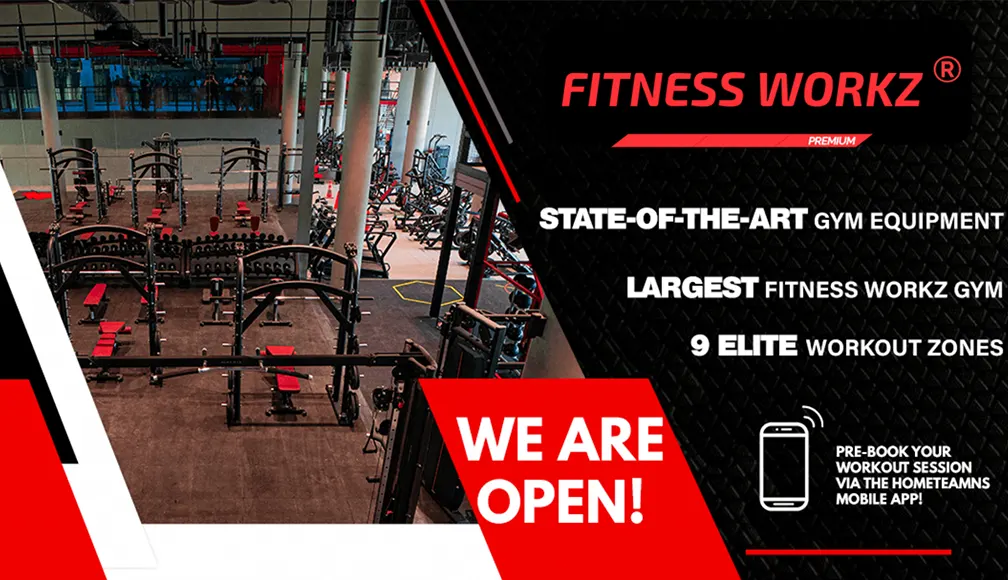 FITNESS WORKZ ®

PREMIUM

STATE-OF-THE-ART GYM EQUIPMENT

LARGEST FITNESS WORKZ GYM

9 ELITE WORKOUT ZONES

WE ARE OPEN!

PRE-BOOK YOUR WORKOUT SESSION VIA THE HOMETEAMNS MOBILE APP!